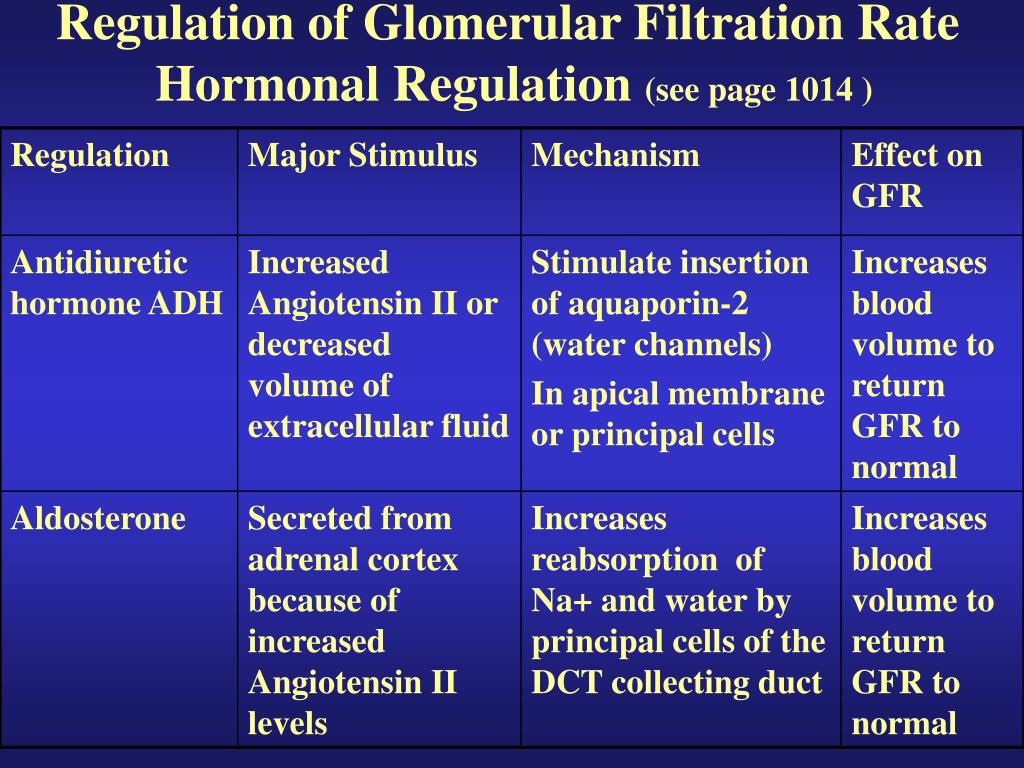 Regulation of Glomerular Filtration Rate
Hormonal Regulation (see page 1014 )

| Regulation | Major Stimulus | Mechanism | Effect on GFR |
|---|---|---|---|
| Antidiuretic hormone ADH | Increased Angiotensin II or decreased volume of extracellular fluid | Stimulate insertion of aquaporin-2 (water channels) In apical membrane or principal cells | Increases blood volume to return GFR to normal |
| Aldosterone | Secreted from adrenal cortex because of increased Angiotensin II levels | Increases reabsorption of Na+ and water by principal cells of the DCT collecting duct | Increases blood volume to return GFR to normal |